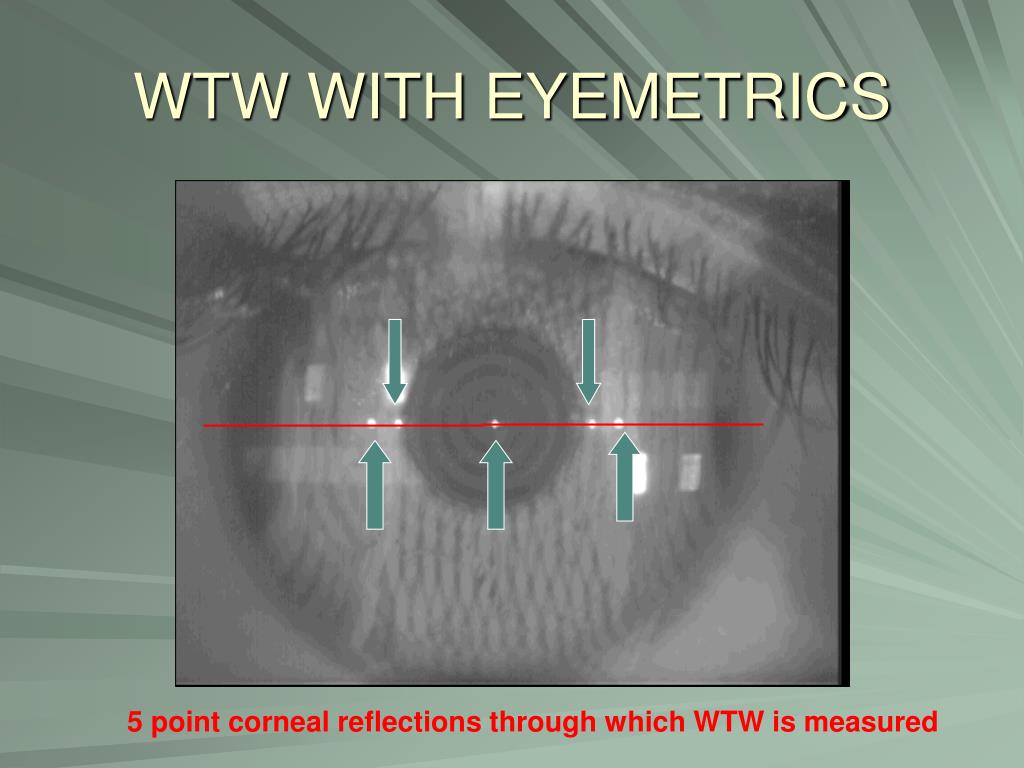 WTW WITH EYEMETRICS

5 point corneal reflections through which WTW is measured